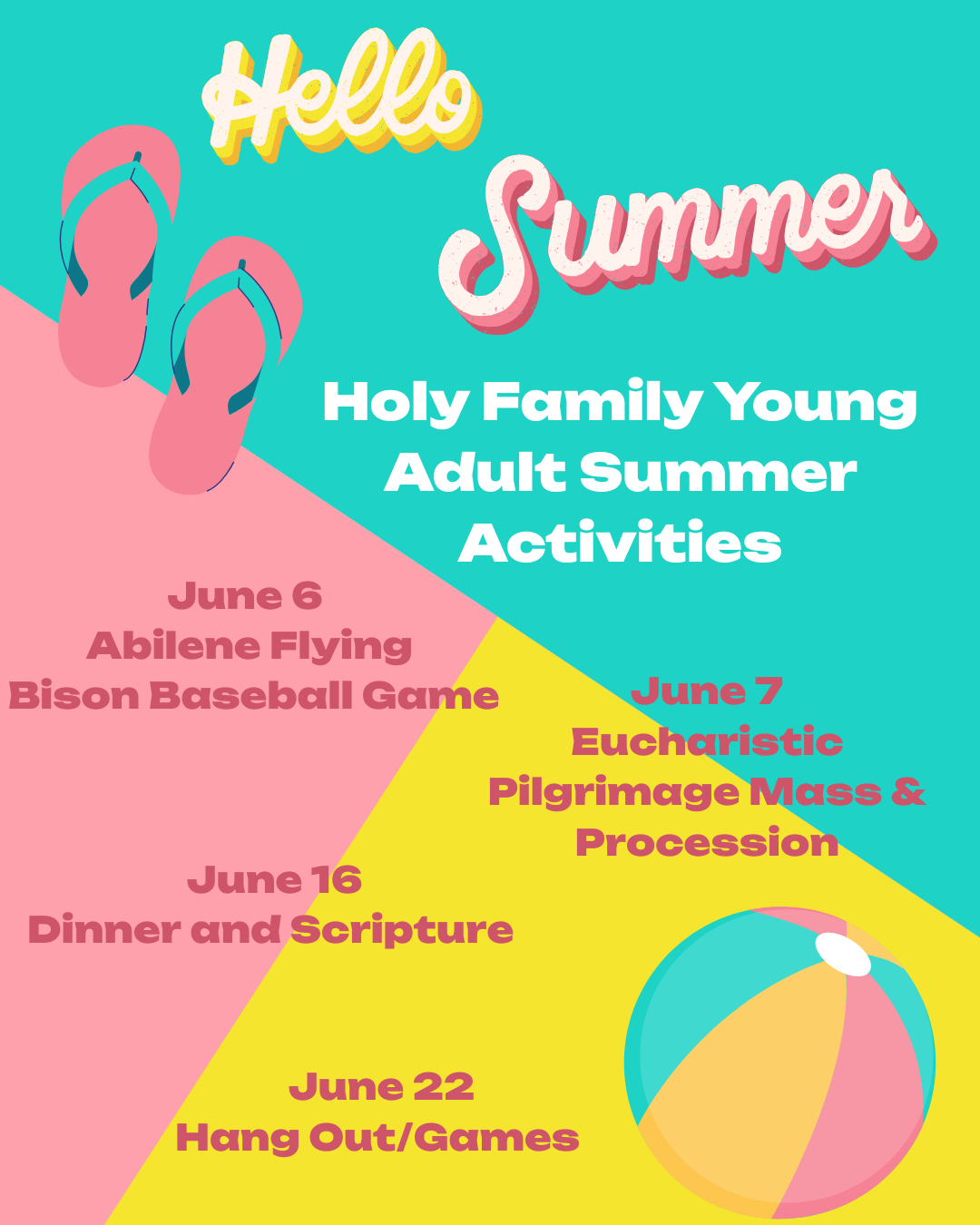 Hello Summer

Holy Family Young Adult Summer Activities

June 6
Abilene Flying Bison Baseball Game

June 7
Eucharistic Pilgrimage Mass & Procession

June 16
Dinner and Scripture

June 22
Hang Out/Games